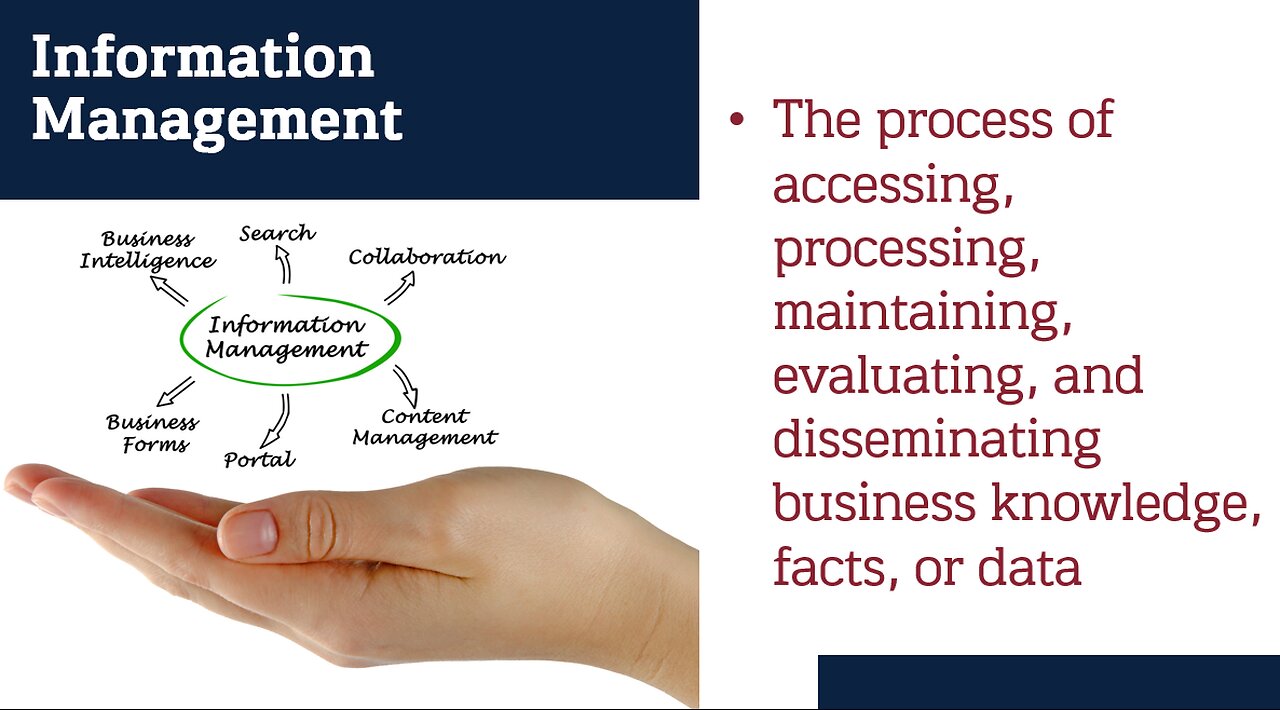 Information Management

Business Intelligence

Search

Collaboration

Information Management

Business Forms

Portal

Content Management

• The process of accessing, processing, maintaining, evaluating, and disseminating business knowledge, facts, or data